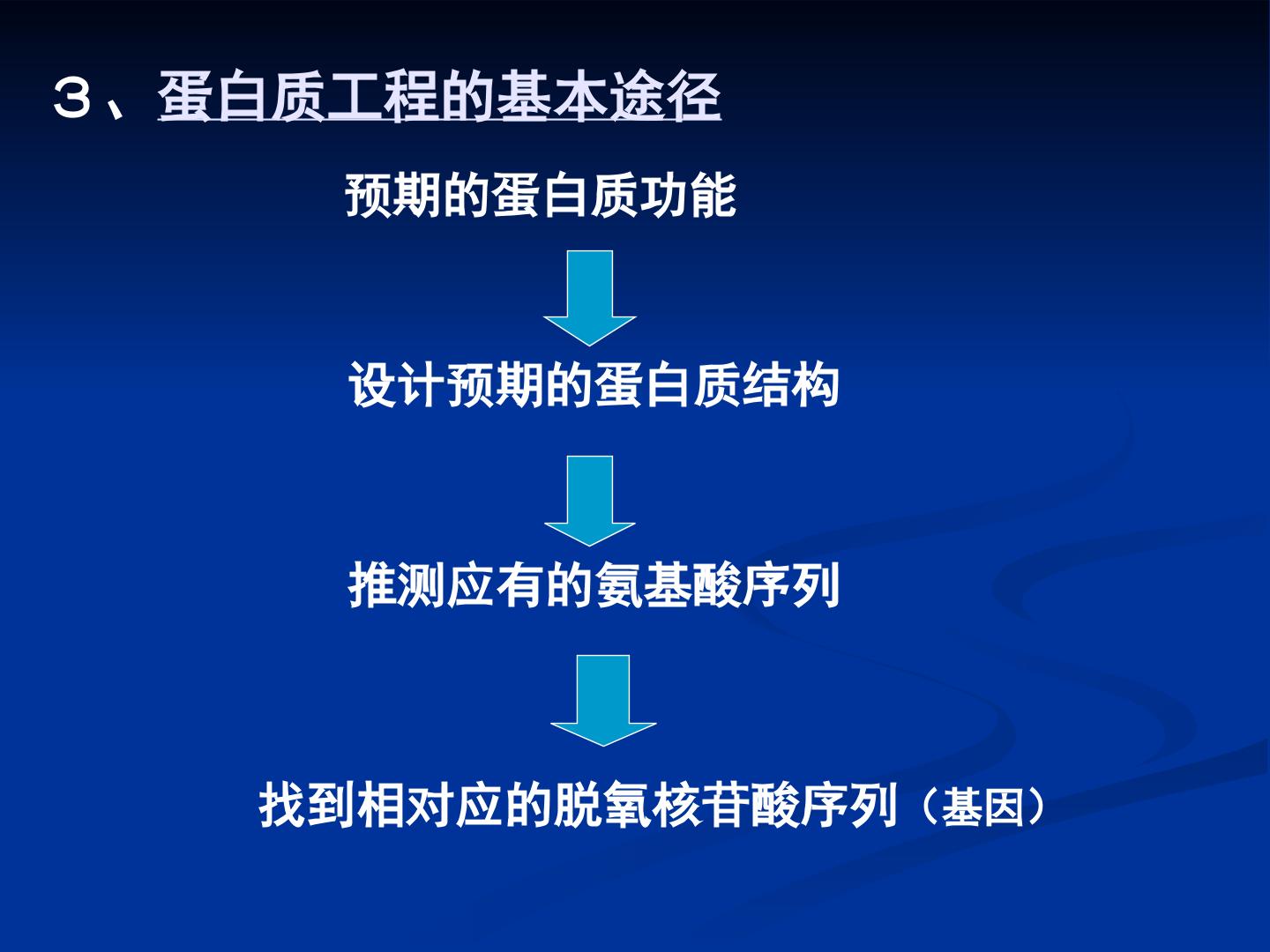 ３、蛋白质工程的基本途径

预期的蛋白质功能

设计预期的蛋白质结构

推测应有的氨基酸序列

找到相对应的脱氧核苷酸序列（基因）